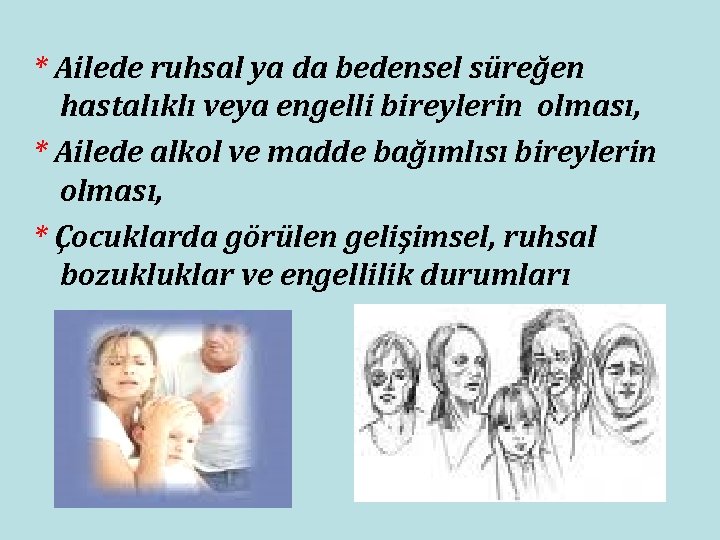 * Ailede ruhsal ya da bedensel süreğen hastalıklı veya engelli bireylerin olması,

* Ailede alkol ve madde bağımlısı bireylerin olması,

* Çocuklarda görülen gelişimsel, ruhsal bozukluklar ve engellilik durumları